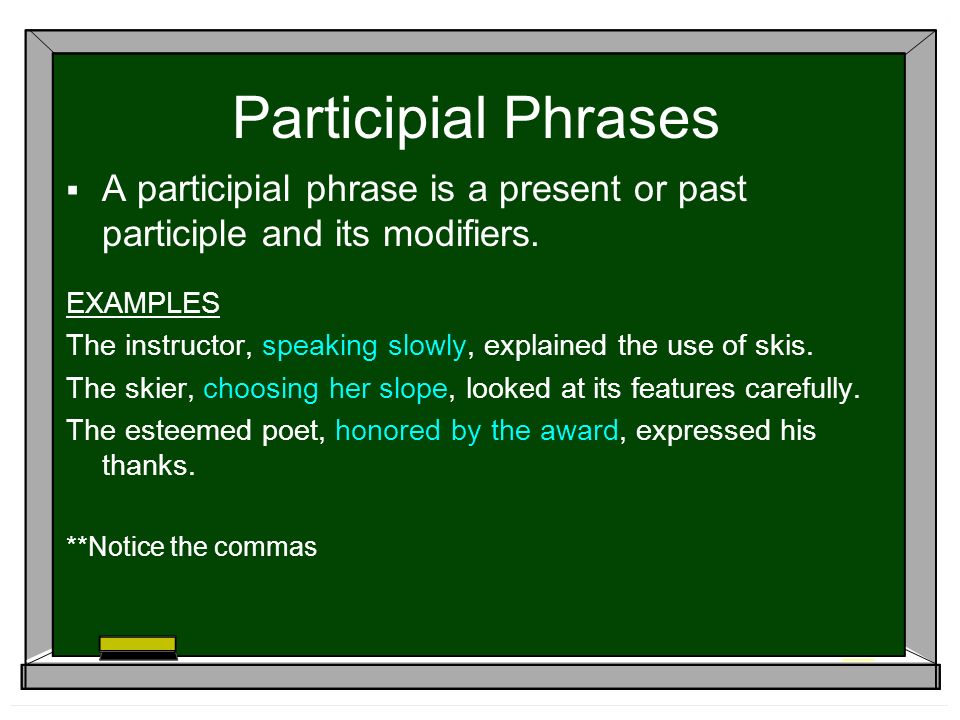 Participial Phrases

▪ A participial phrase is a present or past participle and its modifiers.

EXAMPLES

The instructor, speaking slowly, explained the use of skis.

The skier, choosing her slope, looked at its features carefully.

The esteemed poet, honored by the award, expressed his thanks.

**Notice the commas